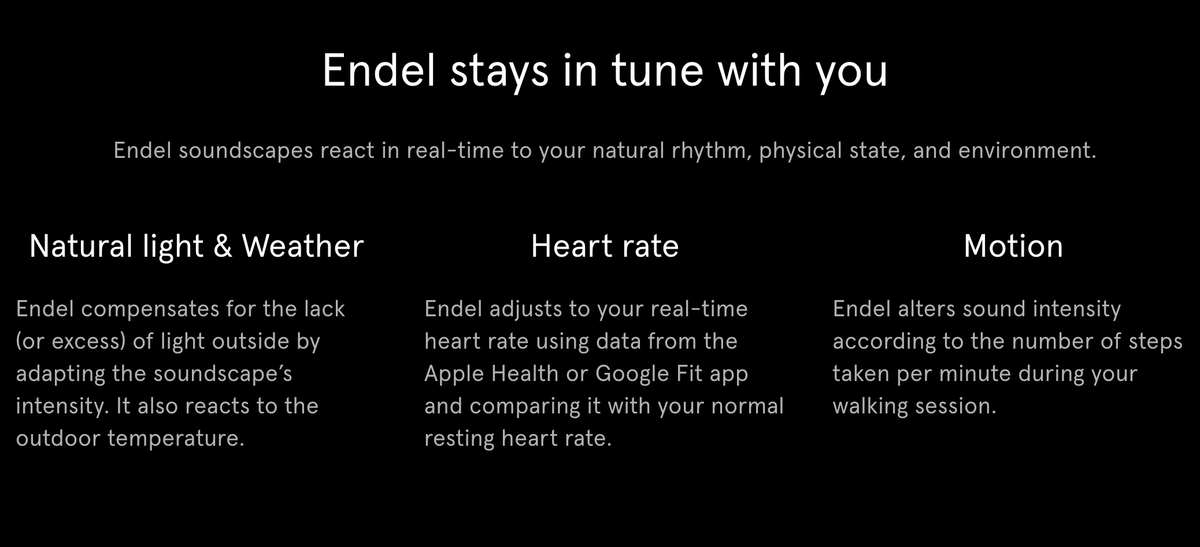 Endel stays in tune with you

Endel soundscapes react in real-time to your natural rhythm, physical state, and environment.

Natural light & Weather

Endel compensates for the lack (or excess) of light outside by adapting the soundscape's intensity. It also reacts to the outdoor temperature.

Heart rate

Endel adjusts to your real-time heart rate using data from the Apple Health or Google Fit app and comparing it with your normal resting heart rate.

Motion

Endel alters sound intensity according to the number of steps taken per minute during your walking session.